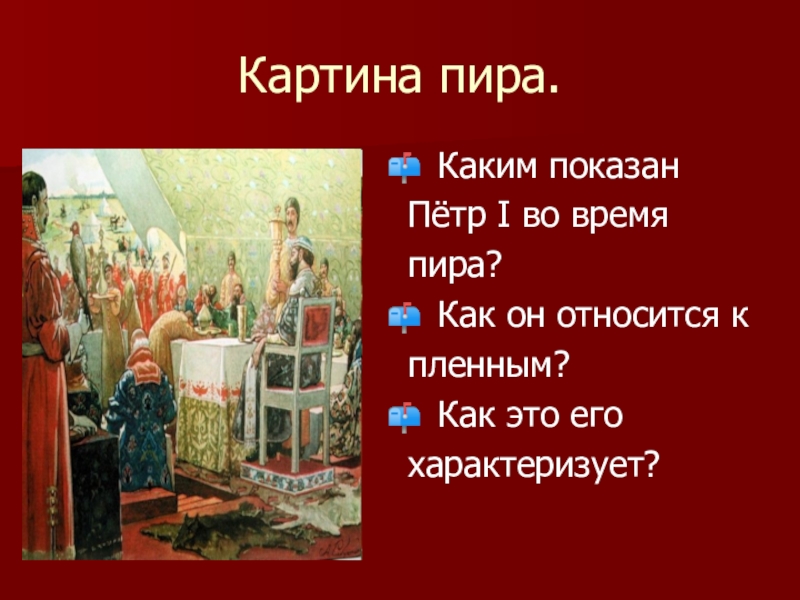 Картина пира.

Каким показан Пётр I во время пира?

Как он относится к пленным?

Как это его характеризует?